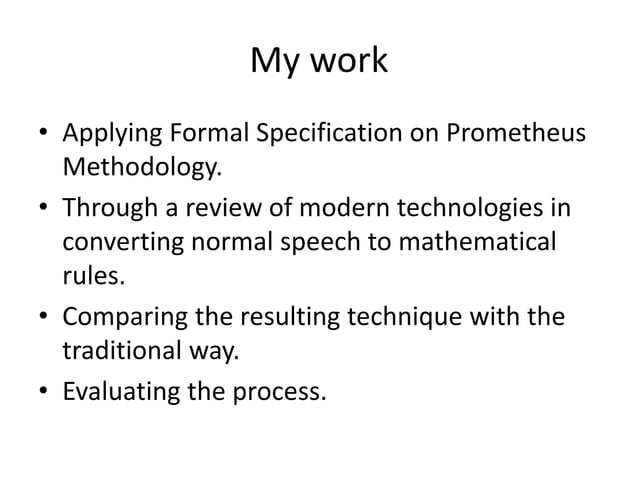 My work

• Applying Formal Specification on Prometheus Methodology.
• Through a review of modern technologies in converting normal speech to mathematical rules.
• Comparing the resulting technique with the traditional way.
• Evaluating the process.